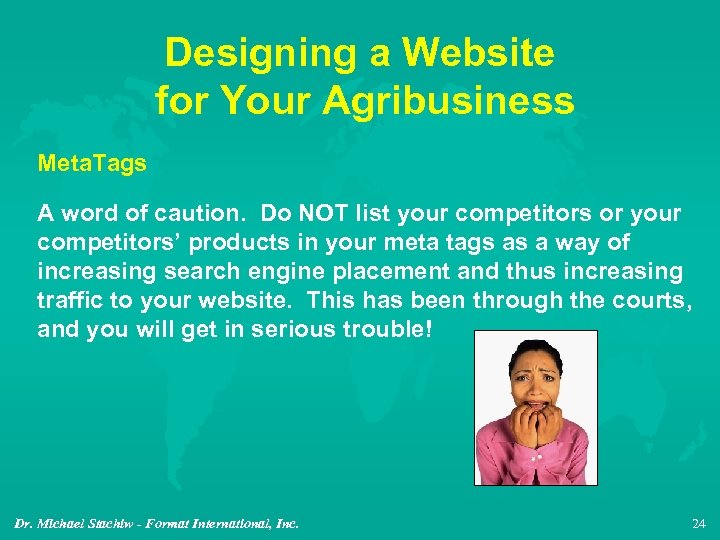 Designing a Website for Your Agribusiness

MetaTags

A word of caution. Do NOT list your competitors or your competitors' products in your meta tags as a way of increasing search engine placement and thus increasing traffic to your website. This has been through the courts, and you will get in serious trouble!

Dr. Michael Stachiw - Format International, Inc.

24